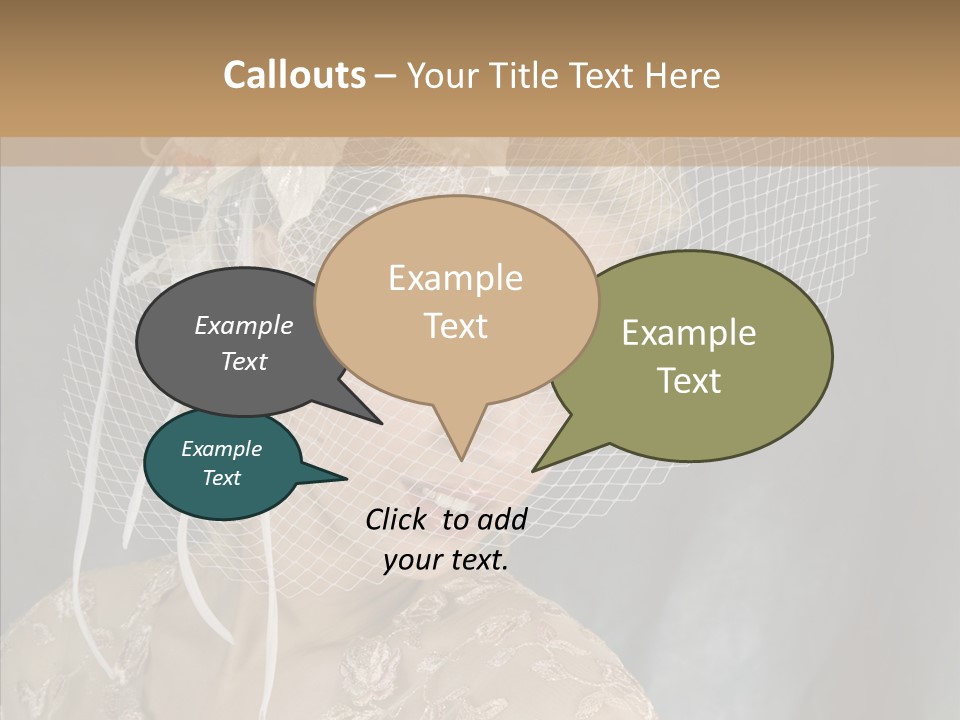 Callouts – Your Title Text Here

Example Text

Example Text

Example Text

Example Text

Click to add your text.